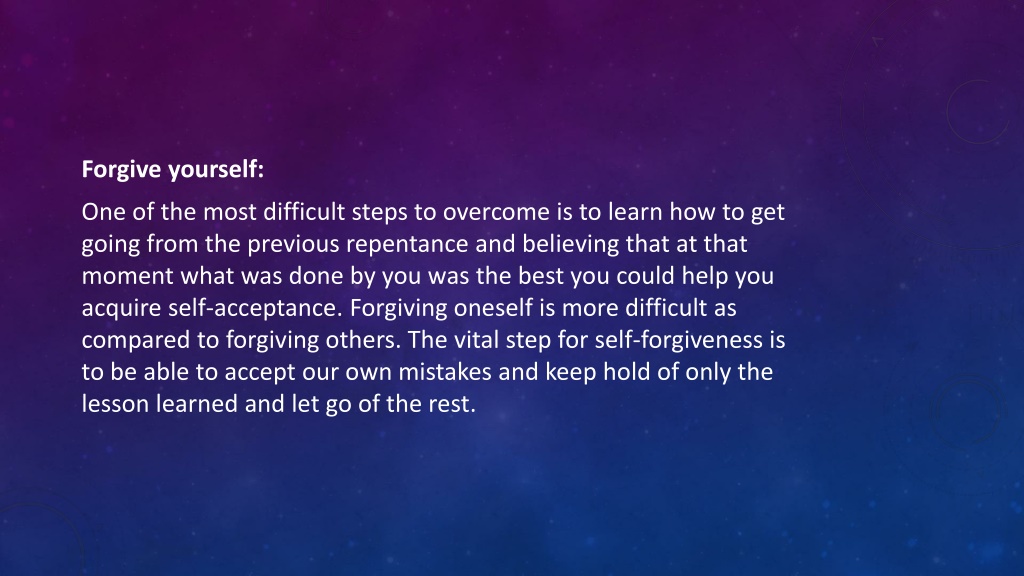 Forgive yourself:

One of the most difficult steps to overcome is to learn how to get going from the previous repentance and believing that at that moment what was done by you was the best you could help you acquire self-acceptance. Forgiving oneself is more difficult as compared to forgiving others. The vital step for self-forgiveness is to be able to accept our own mistakes and keep hold of only the lesson learned and let go of the rest.